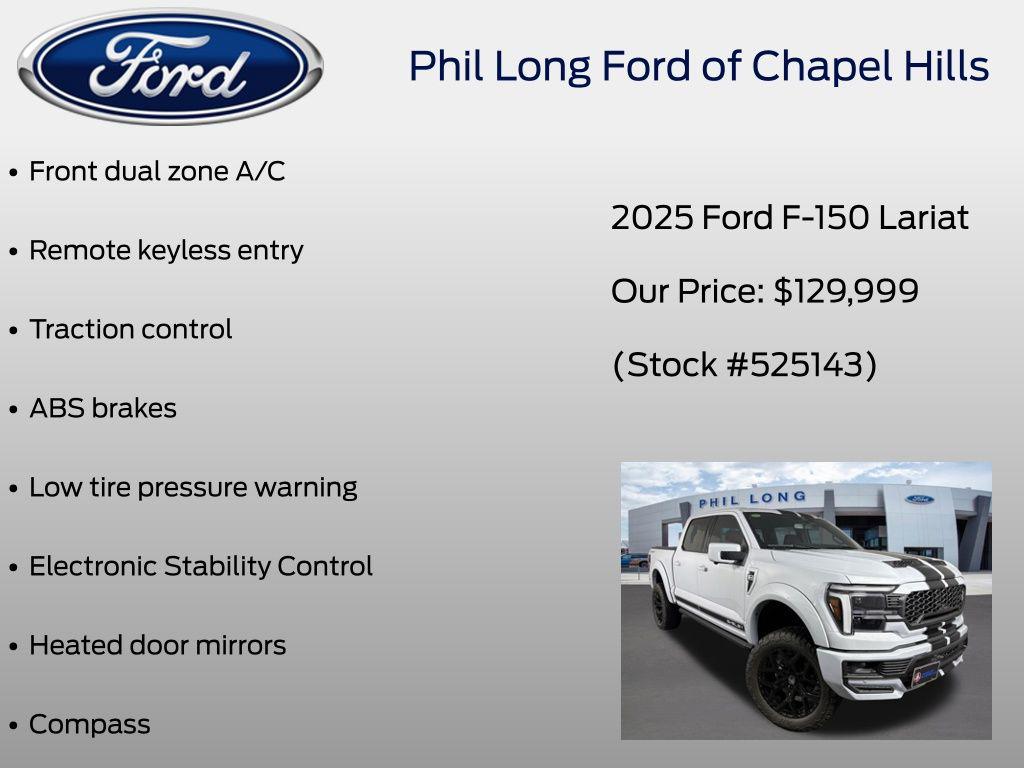 Ford

Phil Long Ford of Chapel Hills

• Front dual zone A/C

• Remote keyless entry

• Traction control

• ABS brakes

• Low tire pressure warning

• Electronic Stability Control

• Heated door mirrors

• Compass

2025 Ford F-150 Lariat

Our Price: $129,999

(Stock #525143)

PHIL LONG

Ford